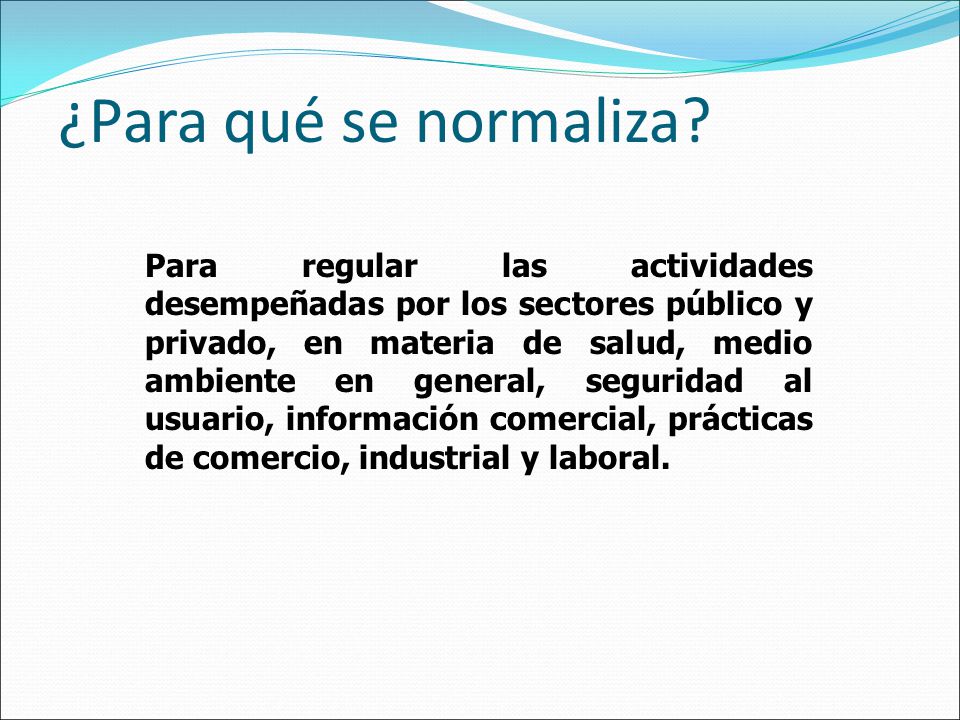 ¿Para qué se normaliza?

Para regular las actividades desempeñadas por los sectores público y privado, en materia de salud, medio ambiente en general, seguridad al usuario, información comercial, prácticas de comercio, industrial y laboral.